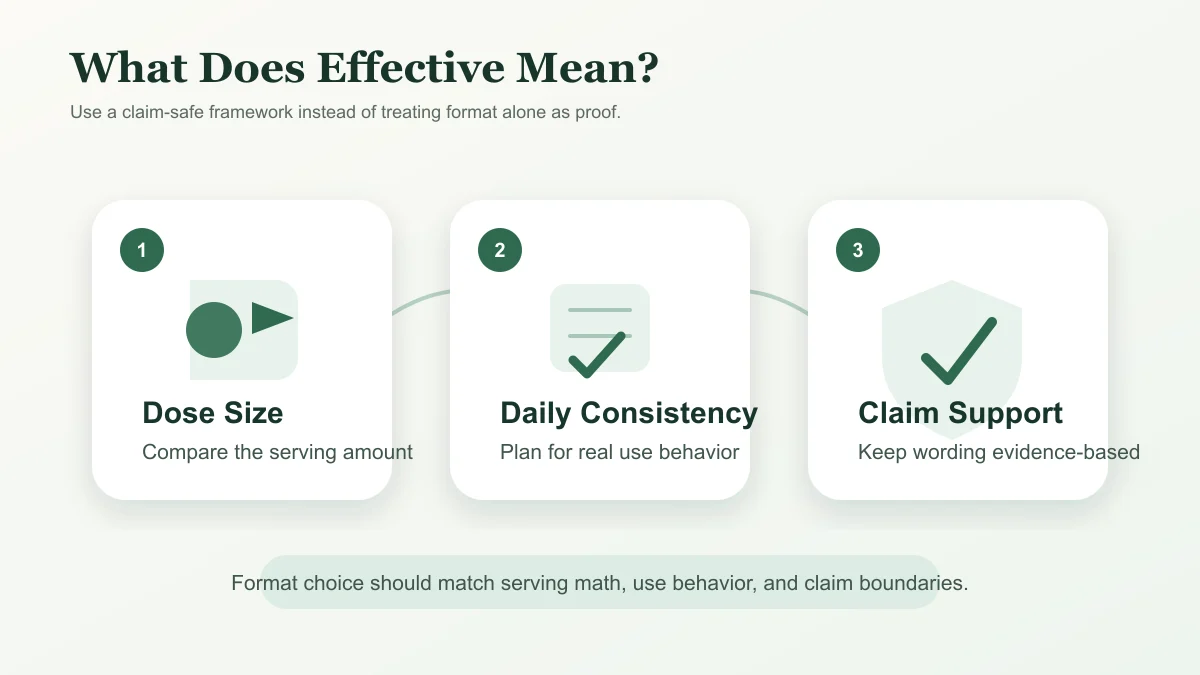 What Does Effective Mean?

Use a claim-safe framework instead of treating format alone as proof.

1

Dose Size

Compare the serving amount

2

Daily Consistency

Plan for real use behavior

3

Claim Support

Keep wording evidence-based

Format choice should match serving math, use behavior, and claim boundaries.